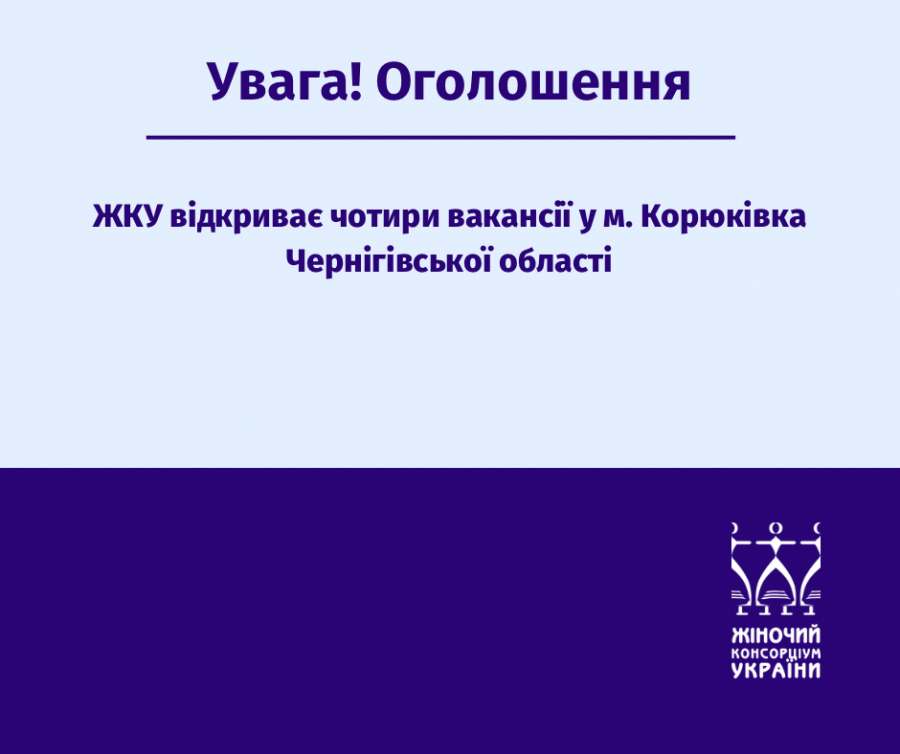 Увага! Оголошення

ЖКУ відкриває чотири вакансії у м. Корюківка Чернігівської області

ЖІНОЧИЙ
КОНСОРЦІУМ
УКРАЇНИ